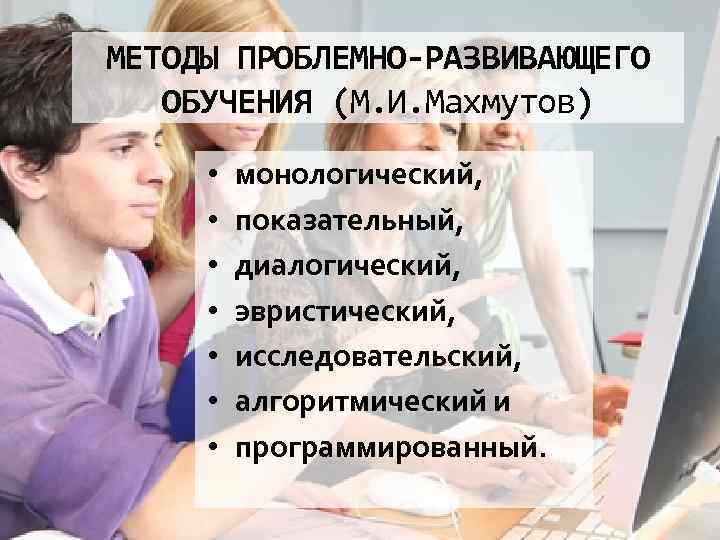 МЕТОДЫ ПРОБЛЕМНО-РАЗВИВАЮЩЕГО ОБУЧЕНИЯ (М.И.Махмутов)

• монологический,
• показательный,
• диалогический,
• эвристический,
• исследовательский,
• алгоритмический и
• программированный.